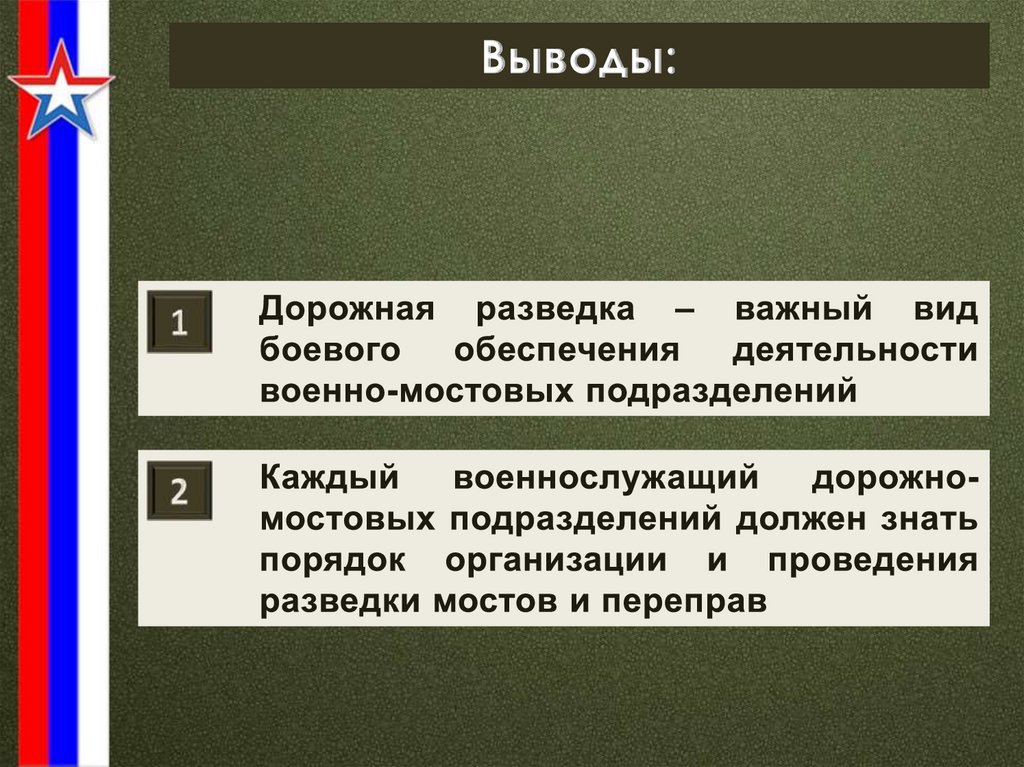 Выводы:

1

Дорожная разведка – важный вид боевого обеспечения деятельности военно-мостовых подразделений

2

Каждый военнослужащий дорожно-мостовых подразделений должен знать порядок организации и проведения разведки мостов и переправ